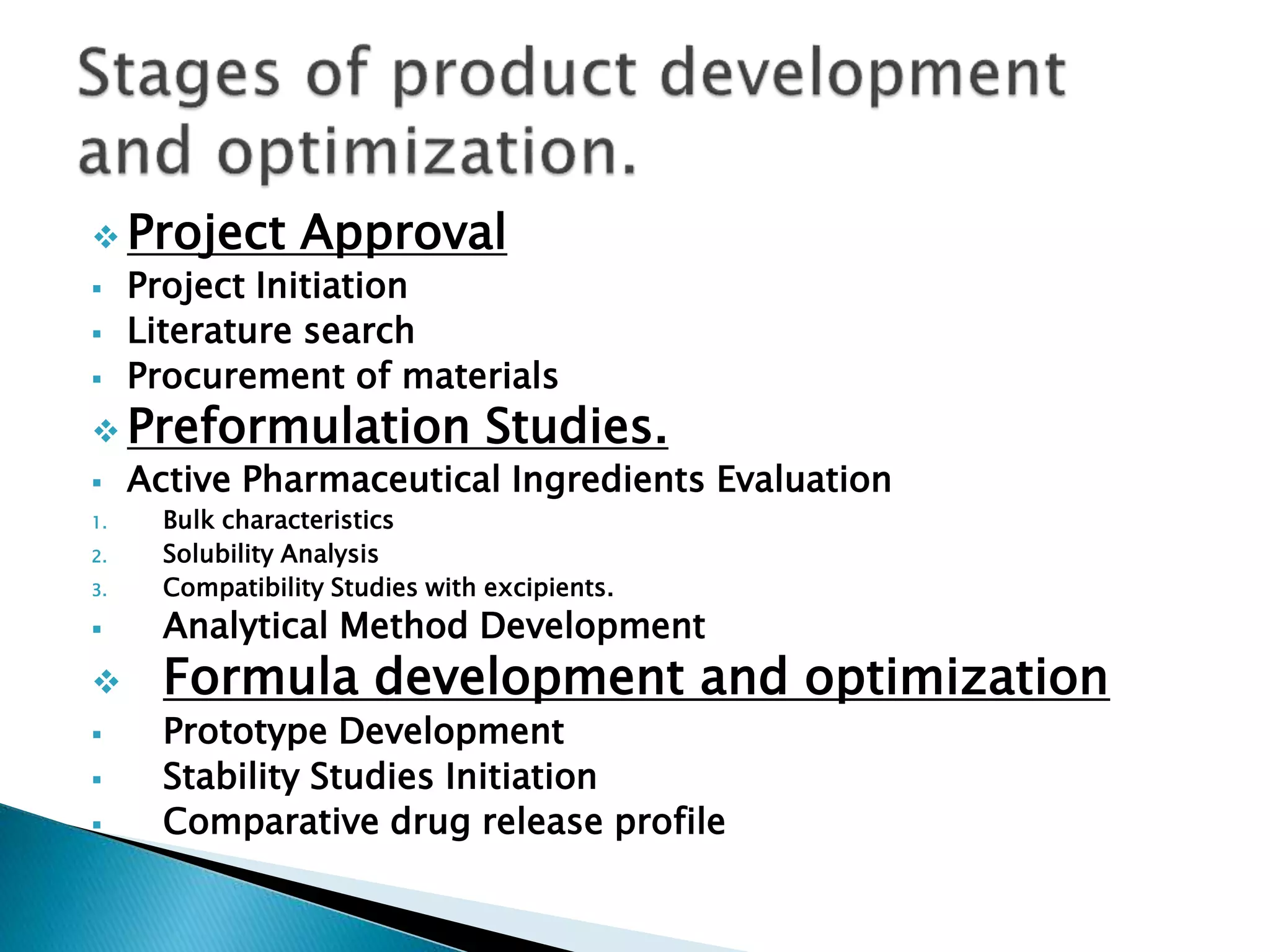 Stages of product development and optimization.

❖ Project Approval

▪ Project Initiation
▪ Literature search
▪ Procurement of materials

❖ Preformulation Studies.

▪ Active Pharmaceutical Ingredients Evaluation
1. Bulk characteristics
2. Solubility Analysis
3. Compatibility Studies with excipients.
▪ Analytical Method Development

❖ Formula development and optimization

▪ Prototype Development
▪ Stability Studies Initiation
▪ Comparative drug release profile